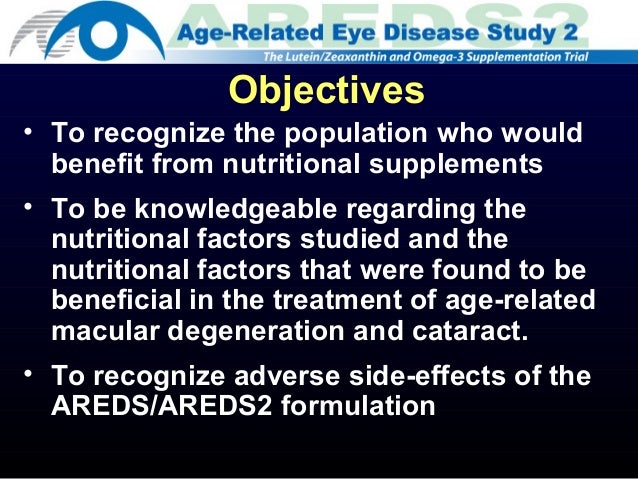 AREDS2
Age-Related Eye Disease Study 2
The Lutein/Zeaxanthin and Omega-3 Supplementation Trial

Objectives

• To recognize the population who would benefit from nutritional supplements

• To be knowledgeable regarding the nutritional factors studied and the nutritional factors that were found to be beneficial in the treatment of age-related macular degeneration and cataract.

• To recognize adverse side-effects of the AREDS/AREDS2 formulation